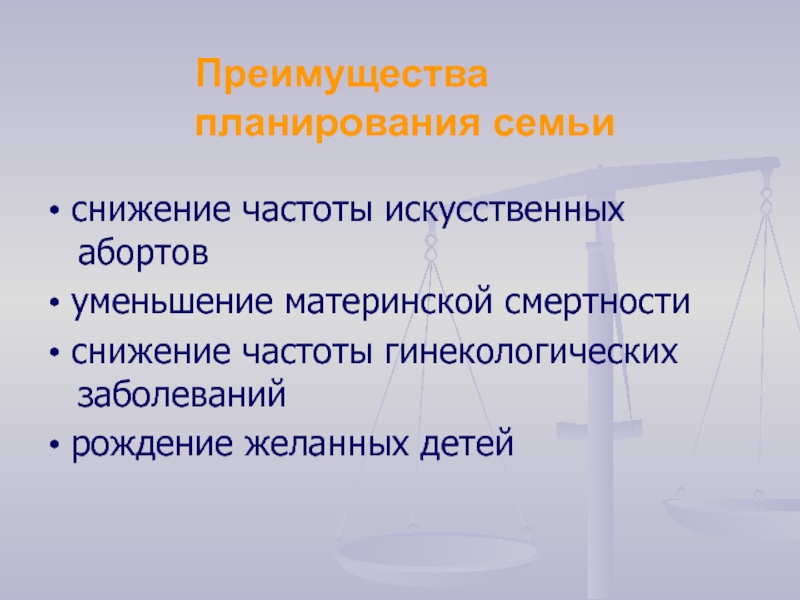 Преимущества планирования семьи

• снижение частоты искусственных абортов
• уменьшение материнской смертности
• снижение частоты гинекологических заболеваний
• рождение желанных детей